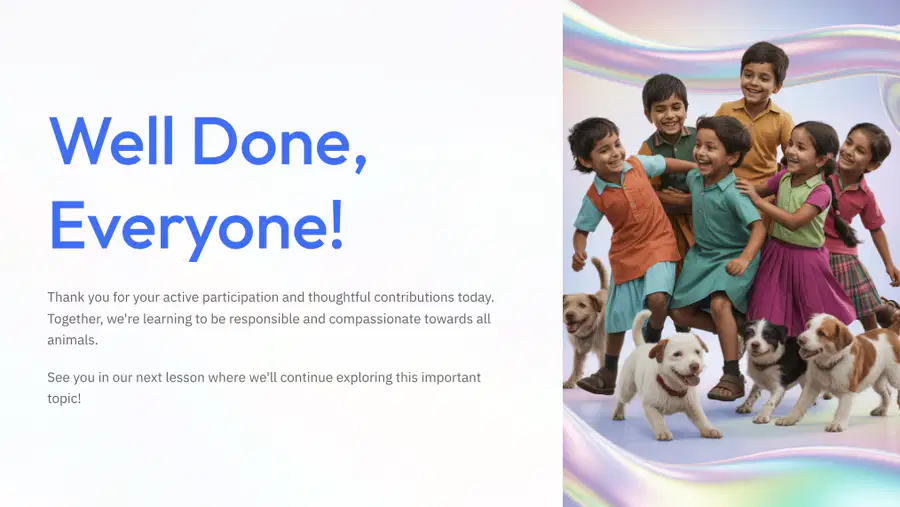 Well Done, Everyone!

Thank you for your active participation and thoughtful contributions today. Together, we're learning to be responsible and compassionate towards all animals.

See you in our next lesson where we'll continue exploring this important topic!